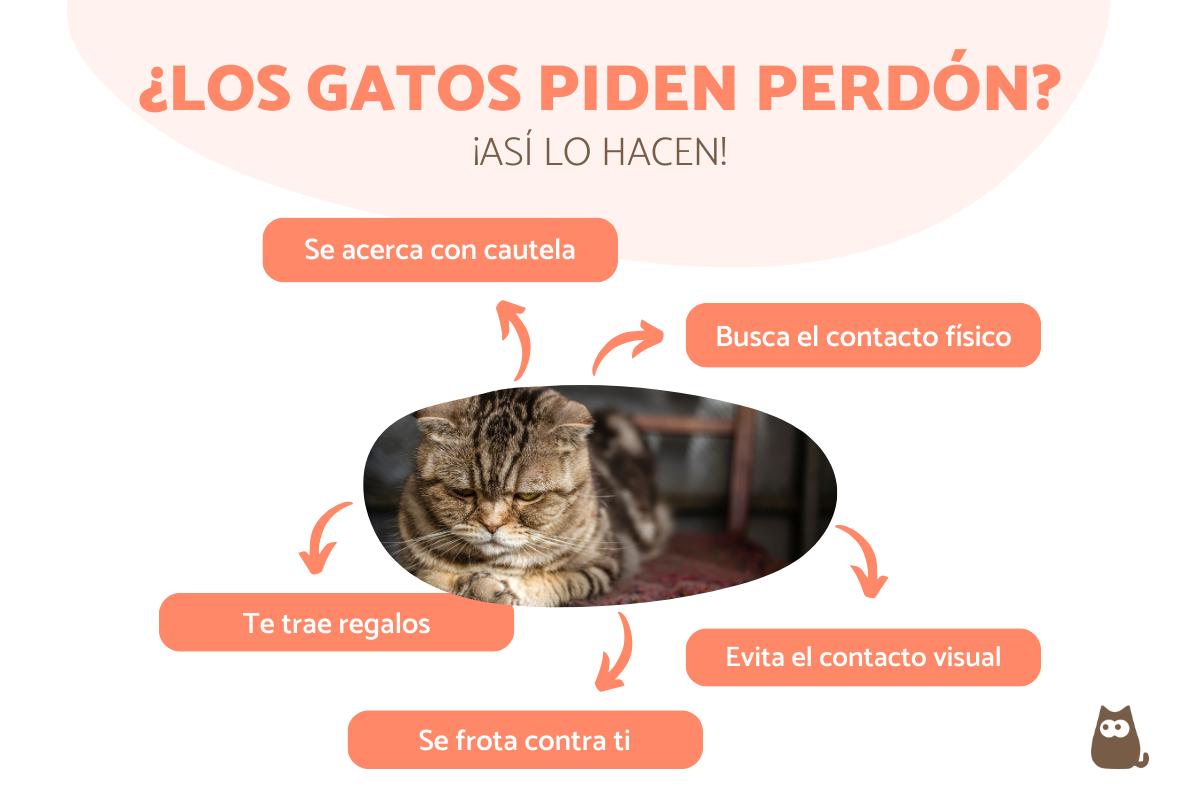 ¿LOS GATOS PIDEN PERDÓN?
¡ASÍ LO HACEN!

Se acerca con cautela

Busca el contacto físico

Te trae regalos

Evita el contacto visual

Se frota contra ti